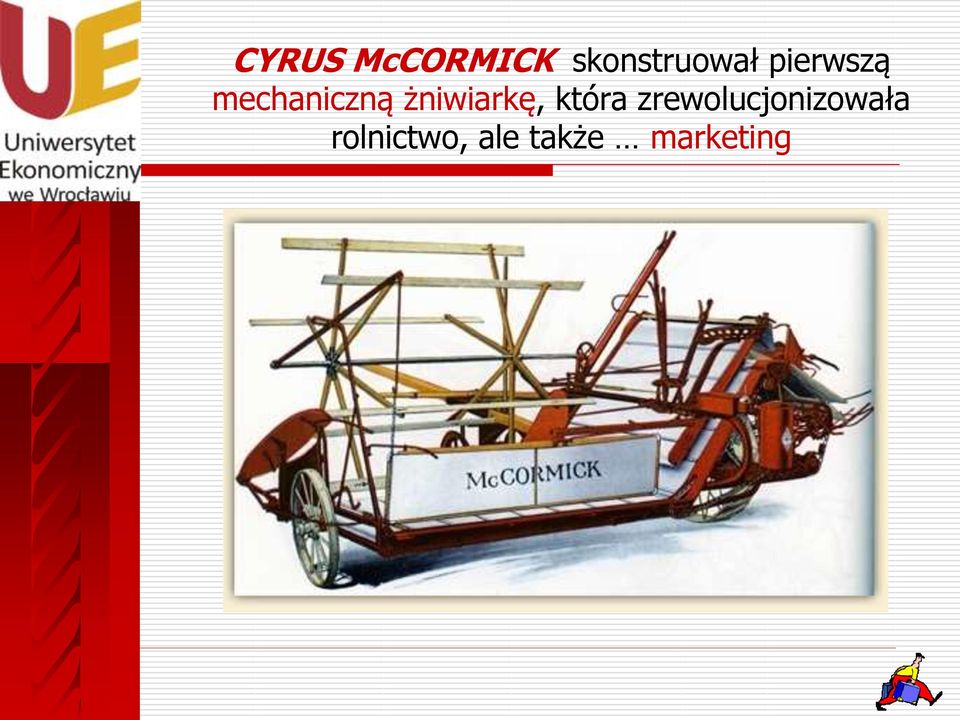 UE
Uniwersytet Ekonomiczny we Wrocławiu

CYRUS McCORMICK skonstruował pierwszą mechaniczną żniwiarkę, która zrewolucjonizowała rolnictwo, ale także … marketing

McCORMICK